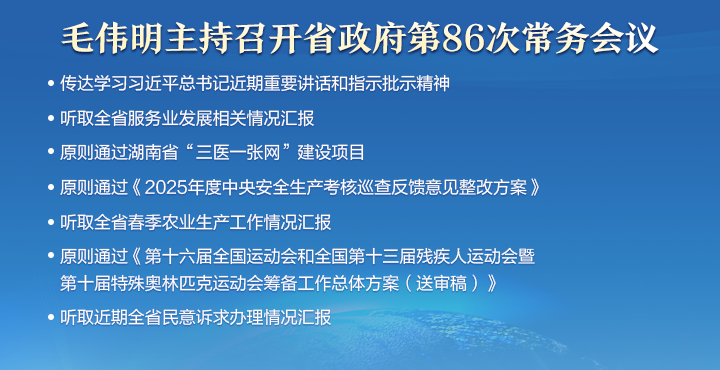 毛伟明主持召开省政府第86次常务会议

• 传达学习习近平总书记近期重要讲话和指示批示精神

• 听取全省服务业发展相关情况汇报

• 原则通过湖南省“三医一张网”建设项目

• 原则通过《2025年度中央安全生产考核巡查反馈意见整改方案》

• 听取全省春季农业生产工作情况汇报

• 原则通过《第十六届全国运动会和全国第十三届残疾人运动会暨第十届特殊奥林匹克运动会筹备工作总体方案（送审稿）》

• 听取近期全省民意诉求办理情况汇报